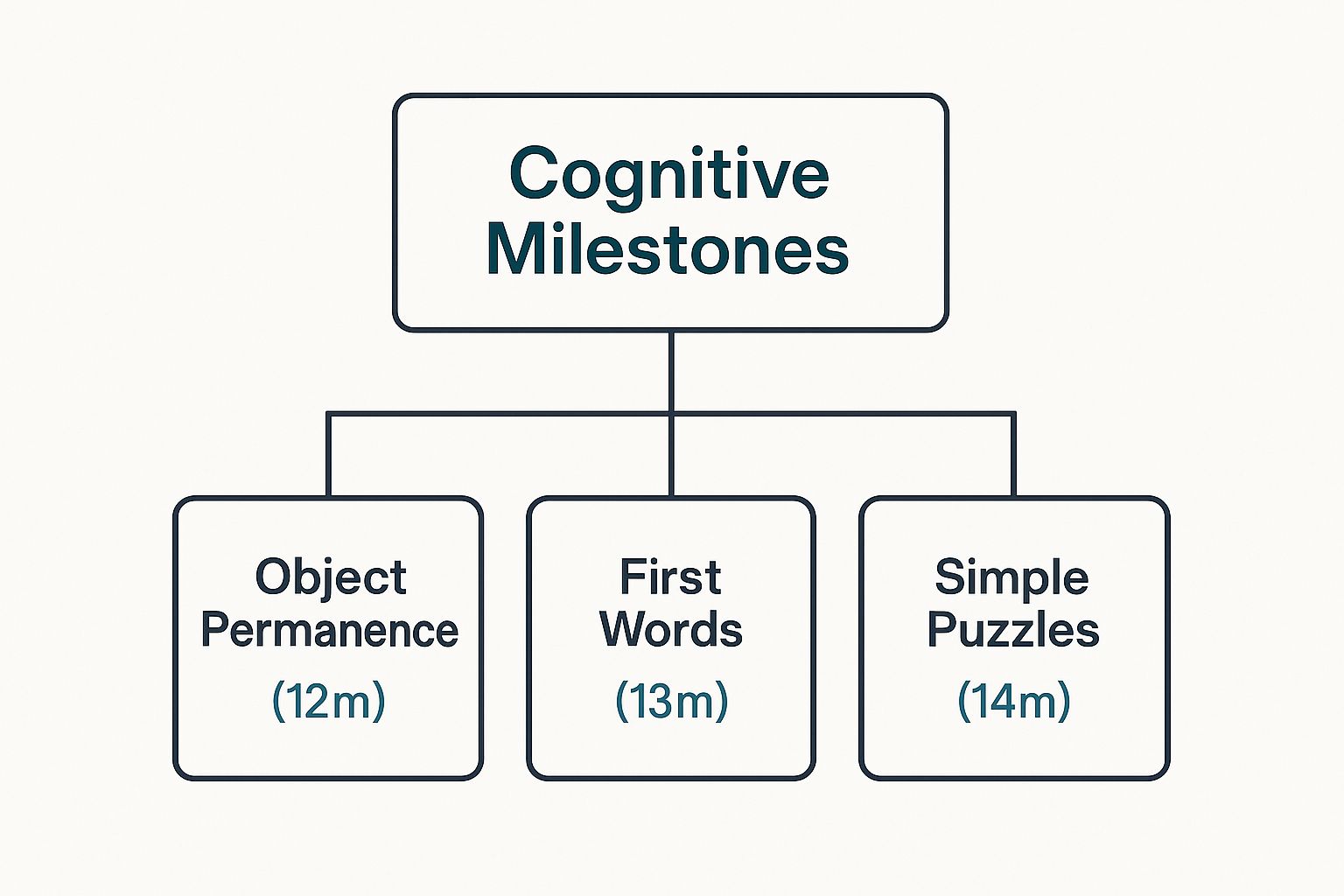 Cognitive Milestones

Object Permanence (12m)

First Words (13m)

Simple Puzzles (14m)